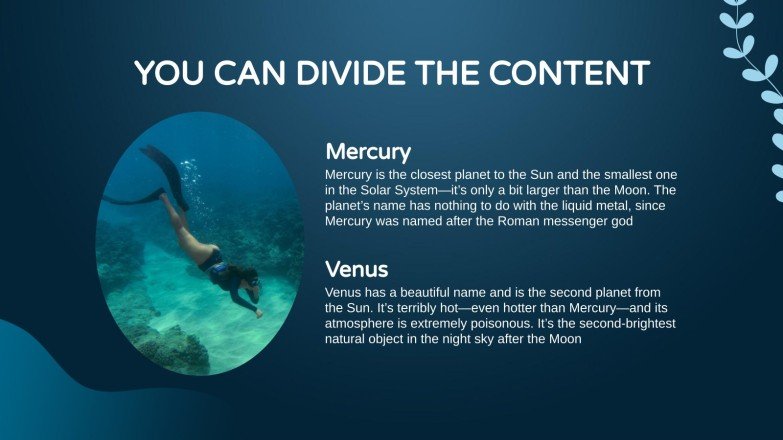 YOU CAN DIVIDE THE CONTENT

Mercury

Mercury is the closest planet to the Sun and the smallest one in the Solar System—it's only a bit larger than the Moon. The planet's name has nothing to do with the liquid metal, since Mercury was named after the Roman messenger god

Venus

Venus has a beautiful name and is the second planet from the Sun. It's terribly hot—even hotter than Mercury—and its atmosphere is extremely poisonous. It's the second-brightest natural object in the night sky after the Moon